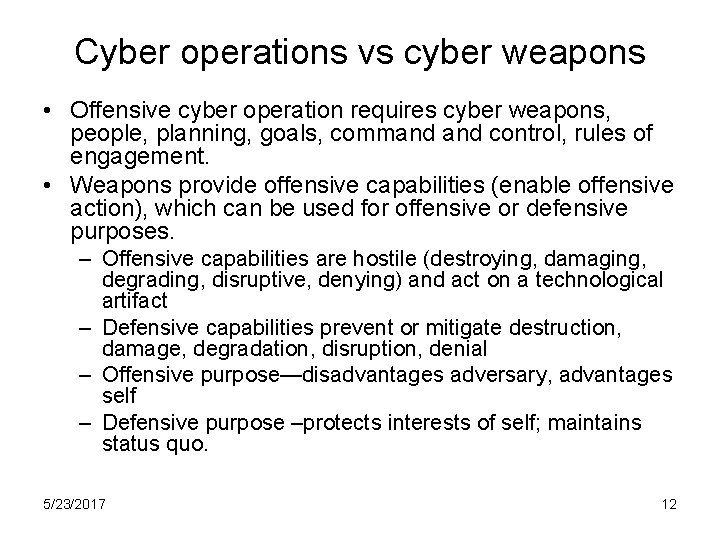 Cyber operations vs cyber weapons

• Offensive cyber operation requires cyber weapons, people, planning, goals, command and control, rules of engagement.
• Weapons provide offensive capabilities (enable offensive action), which can be used for offensive or defensive purposes.
– Offensive capabilities are hostile (destroying, damaging, degrading, disruptive, denying) and act on a technological artifact
– Defensive capabilities prevent or mitigate destruction, damage, degradation, disruption, denial
– Offensive purpose—disadvantages adversary, advantages self
– Defensive purpose –protects interests of self; maintains status quo.

5/23/2017

12